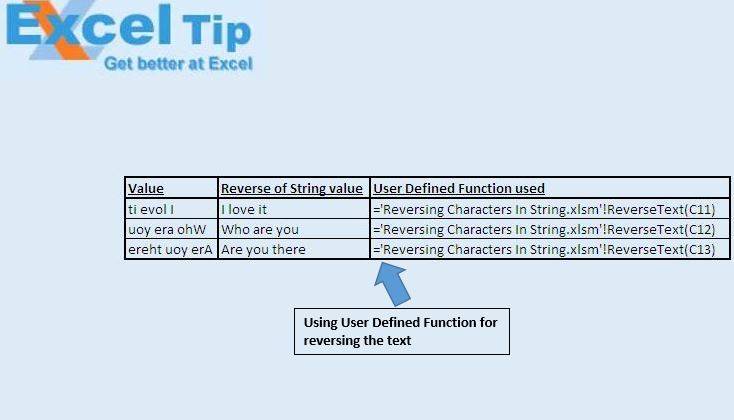 Excel Tip
Get better at Excel

| Value | Reverse of String value | User Defined Function used |
|---|---|---|
| ti evol I | I love it | ='Reversing Characters In String.xlsm'!ReverseText(C11) |
| uoy era ohW | Who are you | ='Reversing Characters In String.xlsm'!ReverseText(C12) |
| ereht uoy erA | Are you there | ='Reversing Characters In String.xlsm'!ReverseText(C13) |

Using User Defined Function for reversing the text